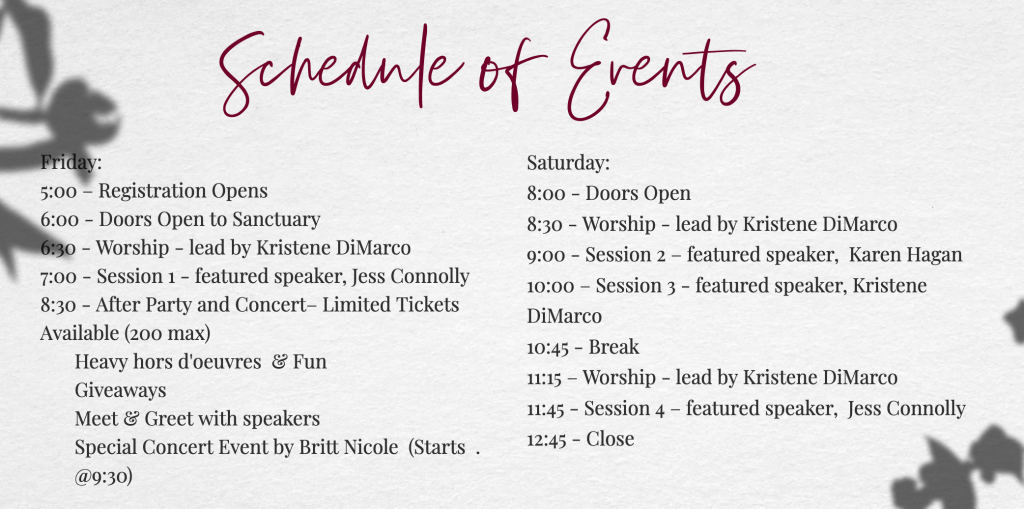 Schedule of Events

Friday:
5:00 – Registration Opens
6:00 - Doors Open to Sanctuary
6:30 - Worship - lead by Kristene DiMarco
7:00 - Session 1 - featured speaker, Jess Connolly
8:30 - After Party and Concert– Limited Tickets Available (200 max)
Heavy hors d'oeuvres & Fun Giveaways
Meet & Greet with speakers
Special Concert Event by Britt Nicole (Starts . @9:30)

Saturday:
8:00 - Doors Open
8:30 - Worship - lead by Kristene DiMarco
9:00 - Session 2 – featured speaker, Karen Hagan
10:00 – Session 3 - featured speaker, Kristene DiMarco
10:45 - Break
11:15 – Worship - lead by Kristene DiMarco
11:45 - Session 4 – featured speaker, Jess Connolly
12:45 - Close